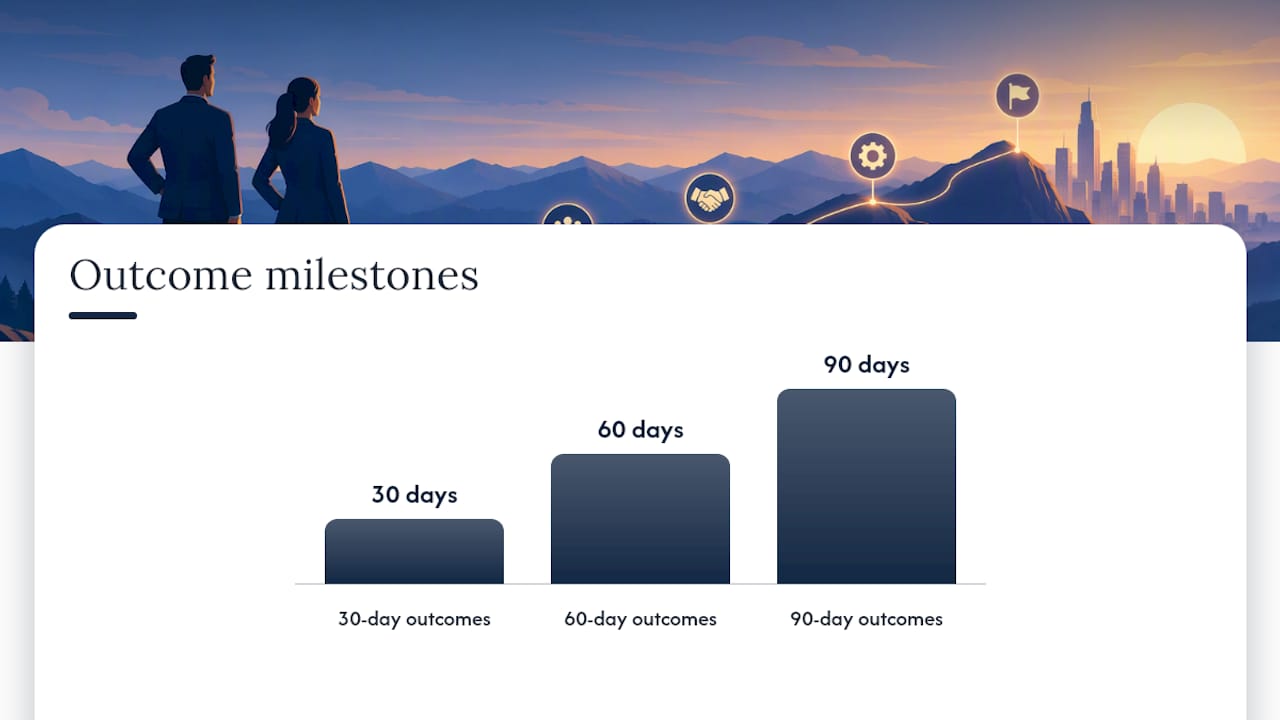 Outcome milestones

30 days
60 days
90 days

30-day outcomes
60-day outcomes
90-day outcomes